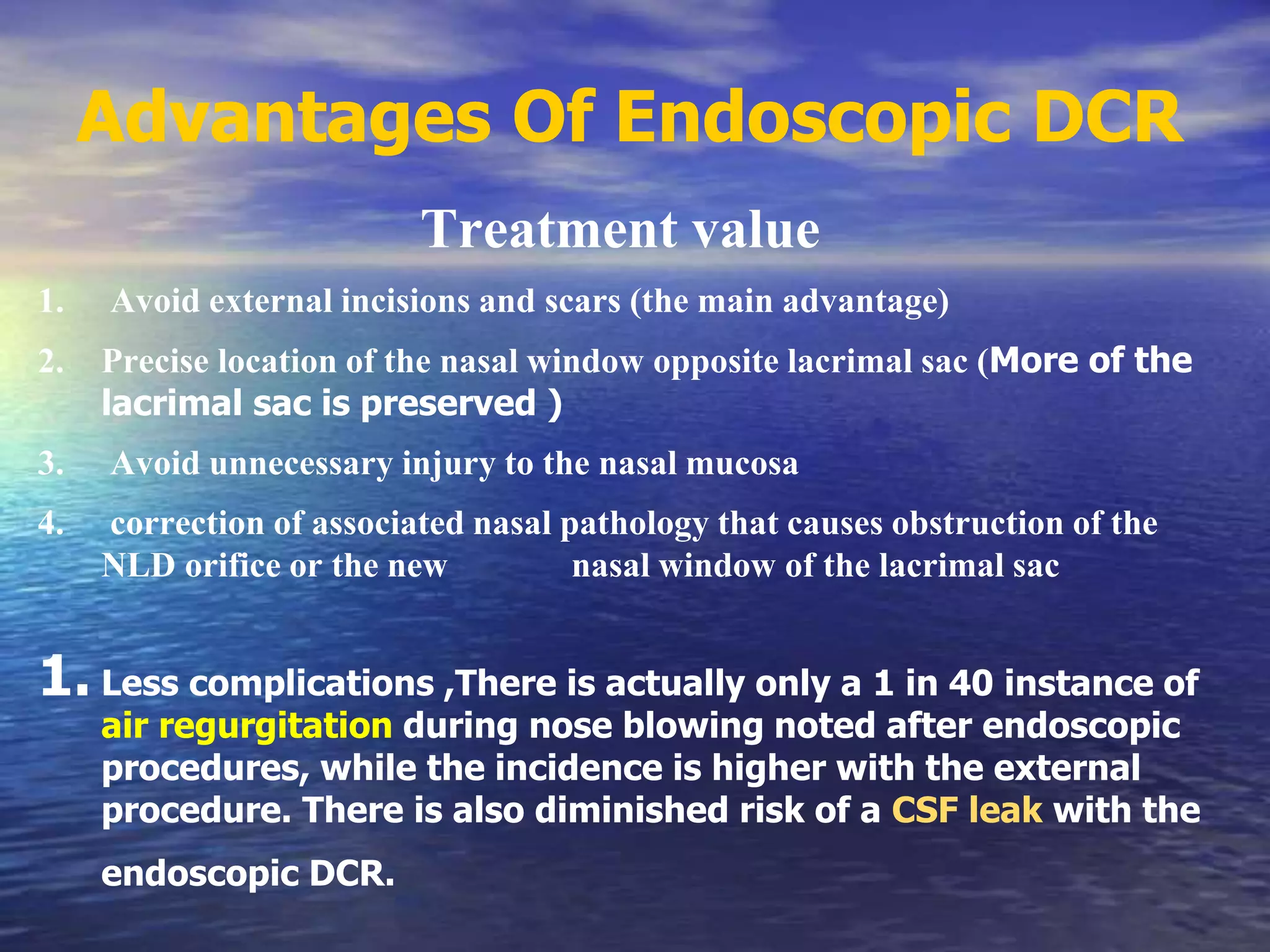 Advantages Of Endoscopic DCR

Treatment value

1. Avoid external incisions and scars (the main advantage)

2. Precise location of the nasal window opposite lacrimal sac (More of the lacrimal sac is preserved )

3. Avoid unnecessary injury to the nasal mucosa

4. correction of associated nasal pathology that causes obstruction of the NLD orifice or the new nasal window of the lacrimal sac

1. Less complications ,There is actually only a 1 in 40 instance of air regurgitation during nose blowing noted after endoscopic procedures, while the incidence is higher with the external procedure. There is also diminished risk of a CSF leak with the endoscopic DCR.